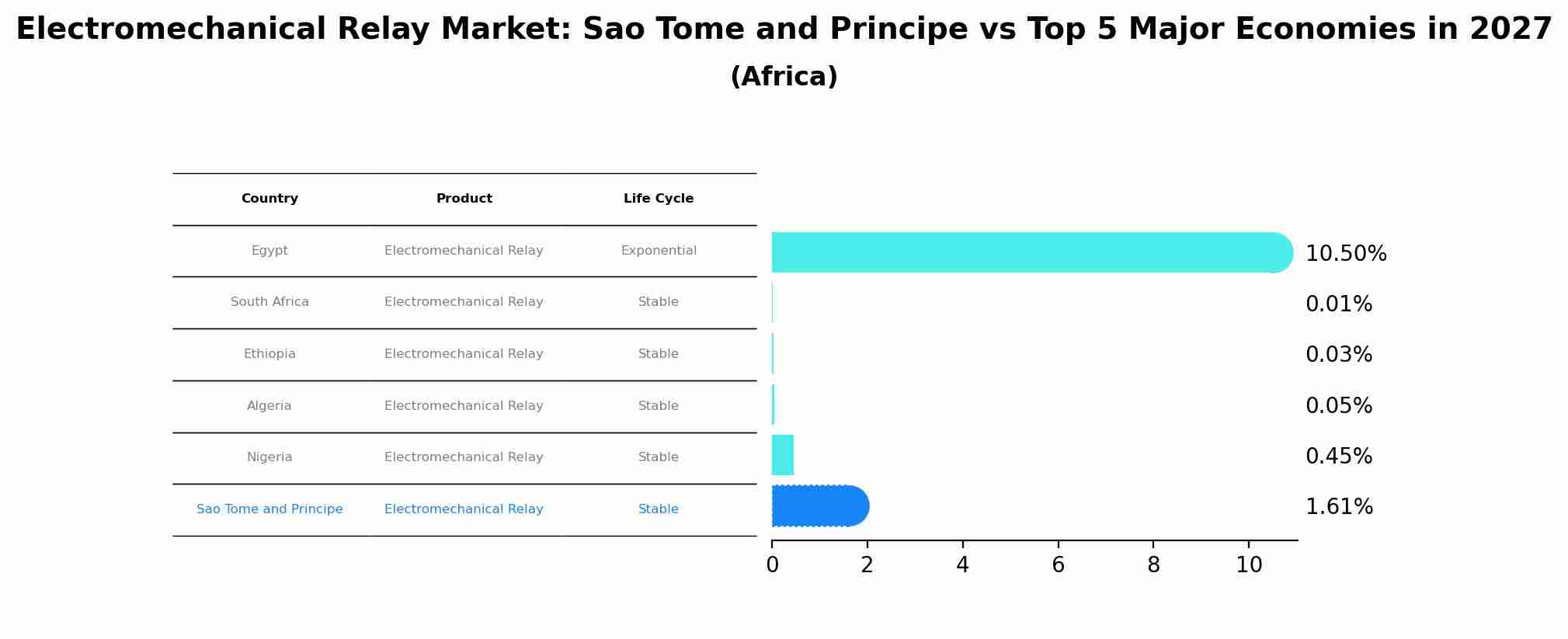 Electromechanical Relay Market: Sao Tome and Principe vs Top 5 Major Economies in 2027
(Africa)

| Country | Product | Life Cycle |
|---|---|---|
| Egypt | Electromechanical Relay | Exponential |
| South Africa | Electromechanical Relay | Stable |
| Ethiopia | Electromechanical Relay | Stable |
| Algeria | Electromechanical Relay | Stable |
| Nigeria | Electromechanical Relay | Stable |
| Sao Tome and Principe | Electromechanical Relay | Stable |

10.50%
0.01%
0.03%
0.05%
0.45%
1.61%

0 2 4 6 8 10